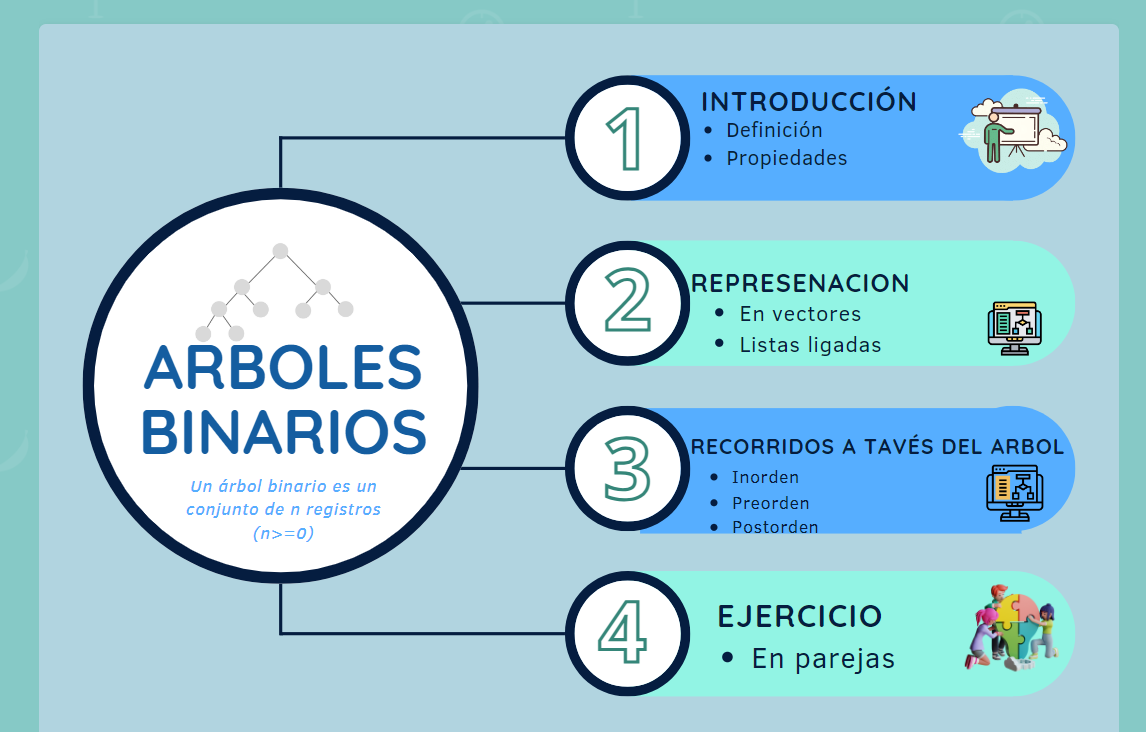 ARBOLES BINARIOS

Un árbol binario es un conjunto de n registros (n>=0)

1
INTRODUCCIÓN
- Definición
- Propiedades

2
REPRESENACION
- En vectores
- Listas ligadas

3
RECORRIDOS A TAVÉS DEL ARBOL
- Inorden
- Preorden
- Postorden

4
EJERCICIO
- En parejas